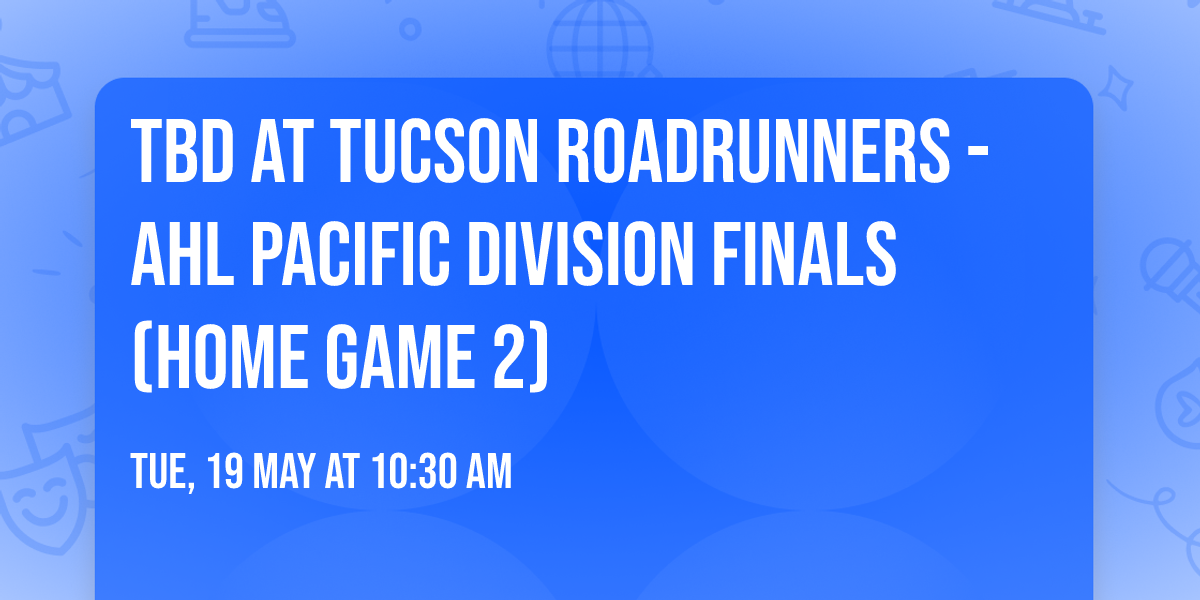 TBD AT TUCSON ROADRUNNERS - AHL PACIFIC DIVISION FINALS (HOME GAME 2)

TUE, 19 MAY AT 10:30 AM